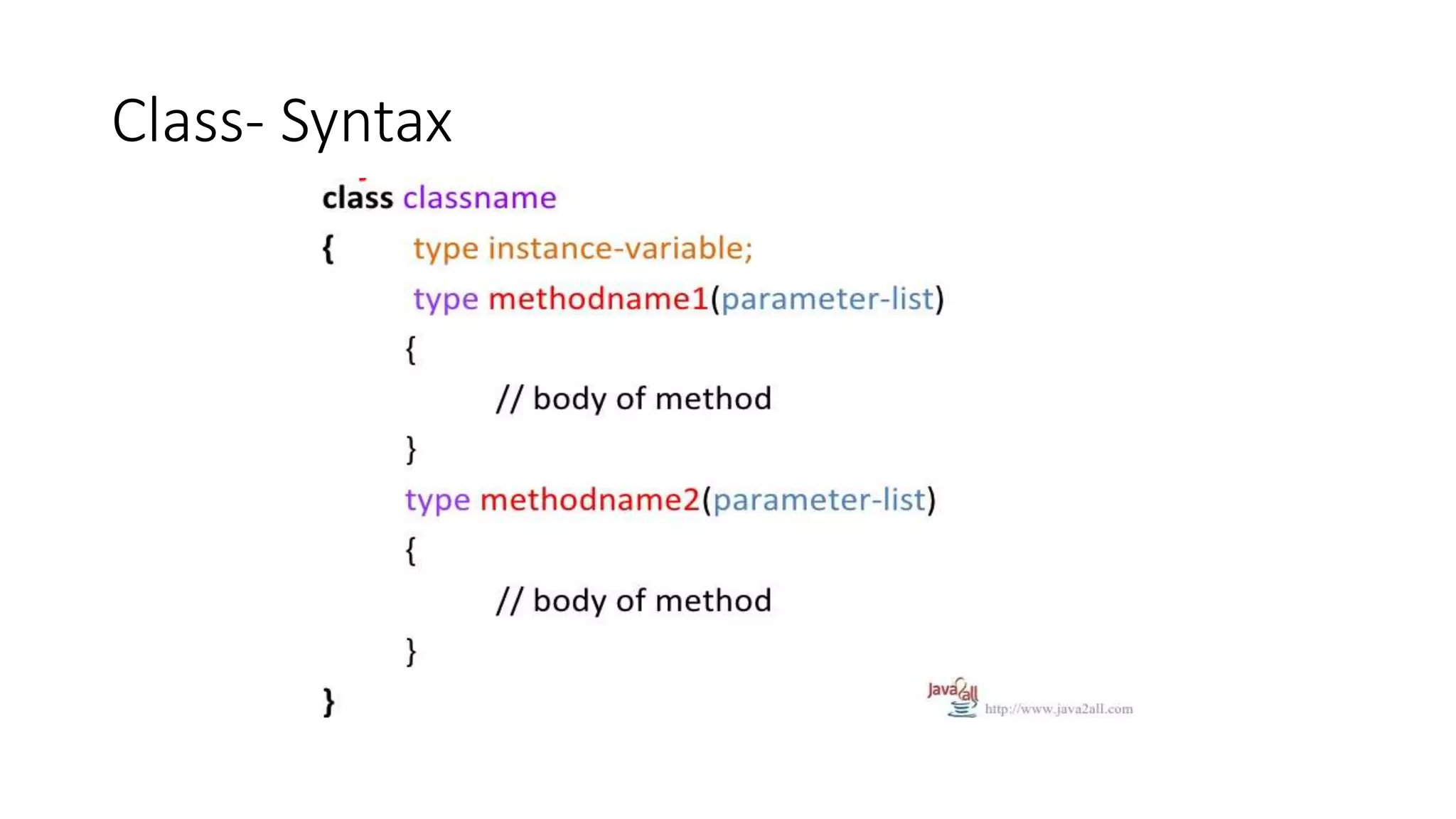 Class- Syntax

class classname
{ type instance-variable;
type methodname1(parameter-list)
{
// body of method
}
type methodname2(parameter-list)
{
// body of method
}
}

Java2all
http://www.java2all.com